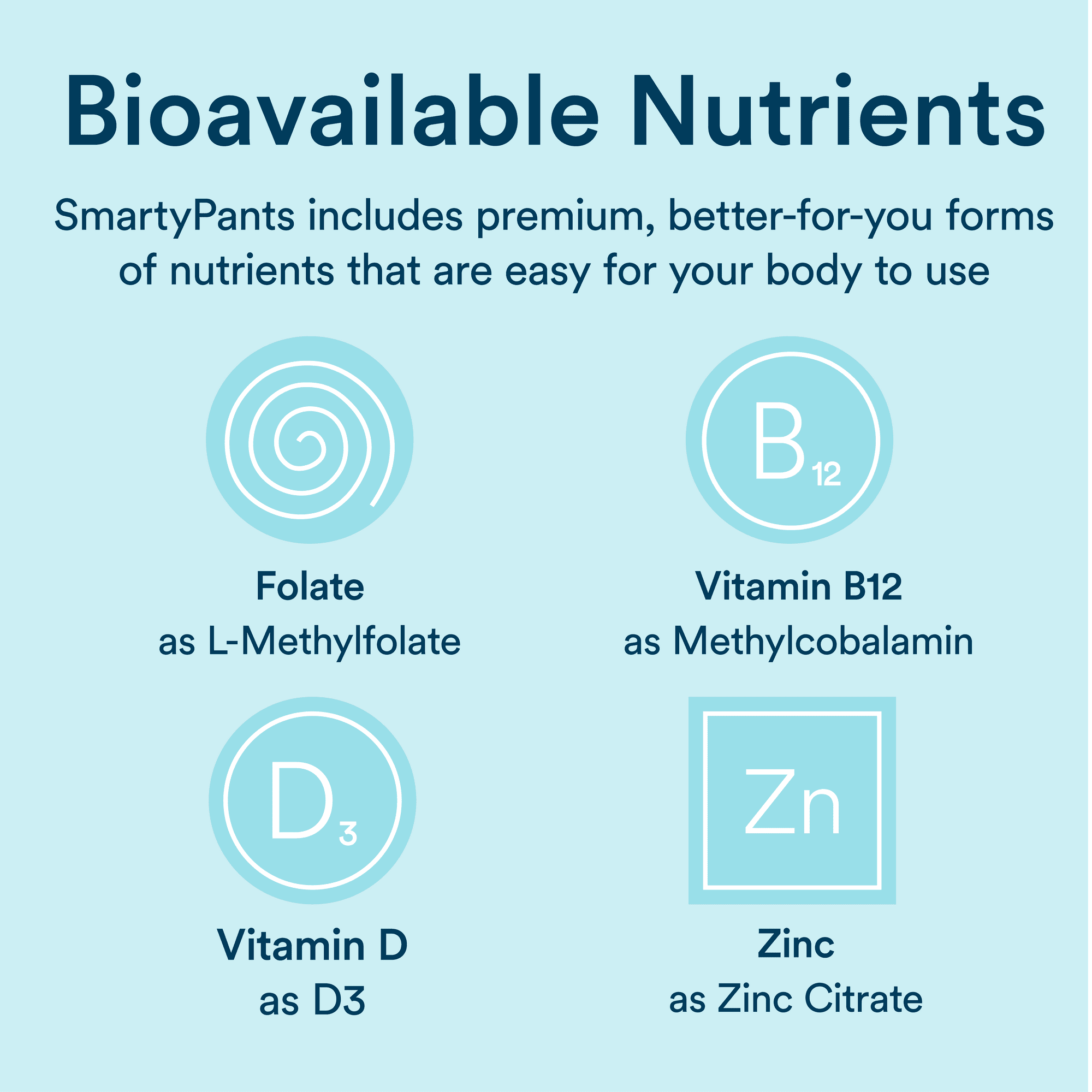 Bioavailable Nutrients

SmartyPants includes premium, better-for-you forms of nutrients that are easy for your body to use

$B_{12}$

Folate
as L-Methylfolate

Vitamin B12
as Methylcobalamin

$D_3$

Zn

Vitamin D
as D3

Zinc
as Zinc Citrate